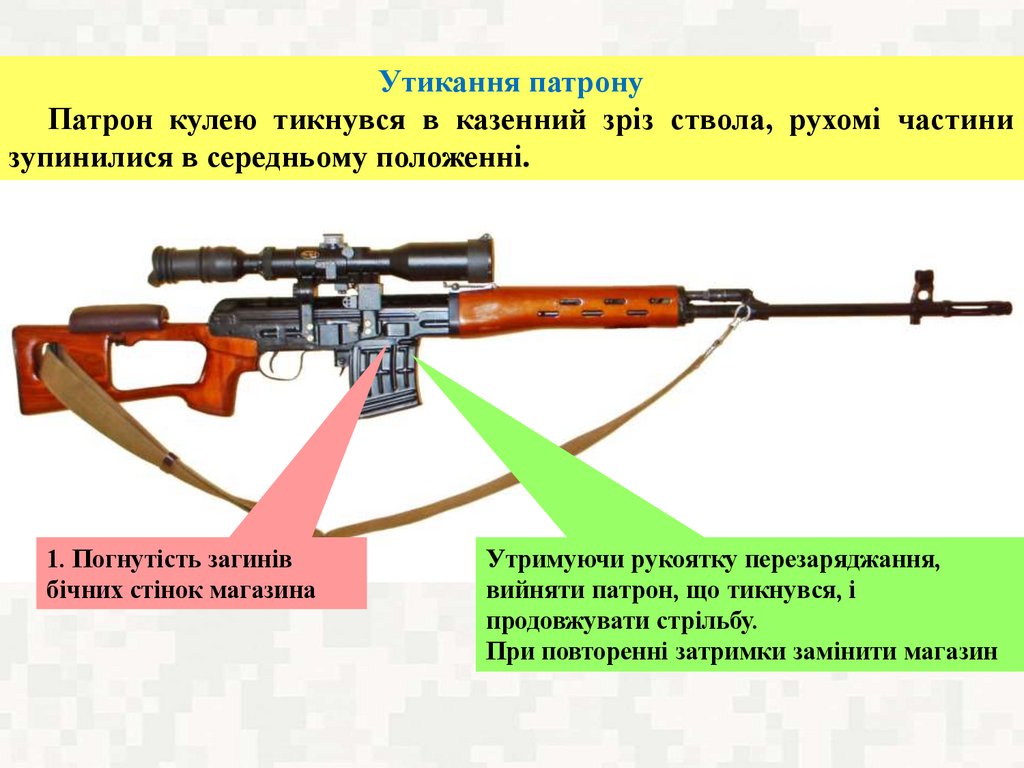 Утикання патрону

Патрон кулею тикнувся в казенний зріз ствола, рухомі частини зупинилися в середньому положенні.

1. Погнутість загинів бічних стінок магазина

Утримуючи рукоятку перезаряджання, вийняти патрон, що тикнувся, і продовжувати стрільбу.
При повторенні затримки замінити магазин